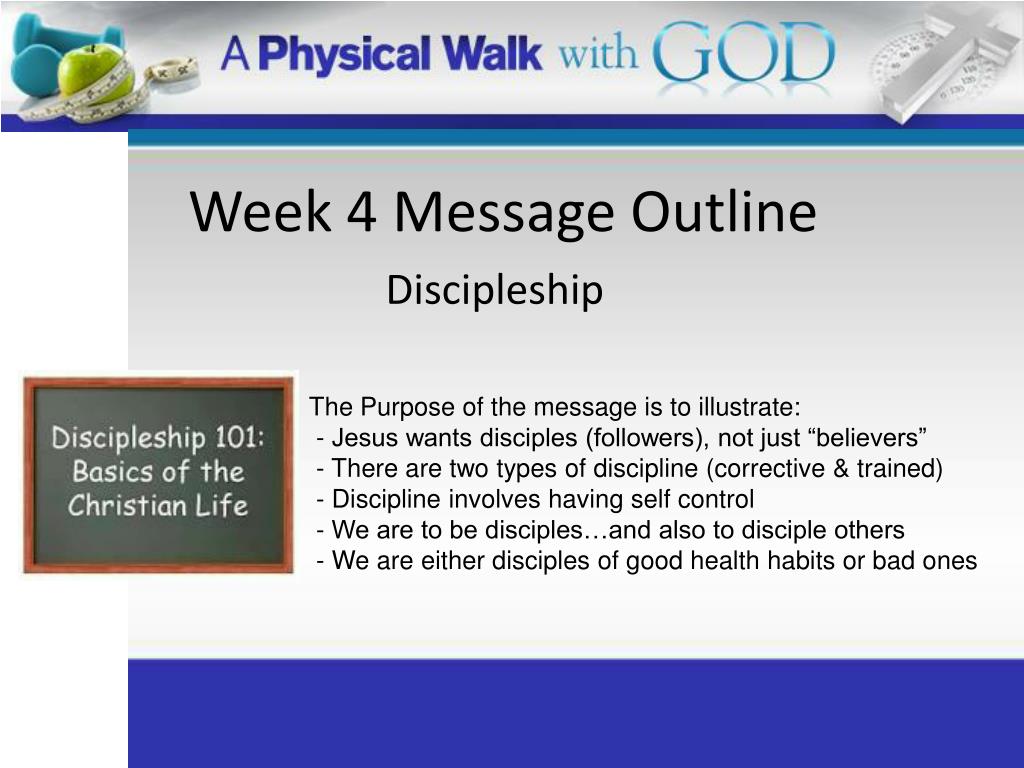 A Physical Walk with GOD

Week 4 Message Outline

Discipleship

Discipleship 101: Basics of the Christian Life

The Purpose of the message is to illustrate:
- Jesus wants disciples (followers), not just “believers”
- There are two types of discipline (corrective & trained)
- Discipline involves having self control
- We are to be disciples…and also to disciple others
- We are either disciples of good health habits or bad ones